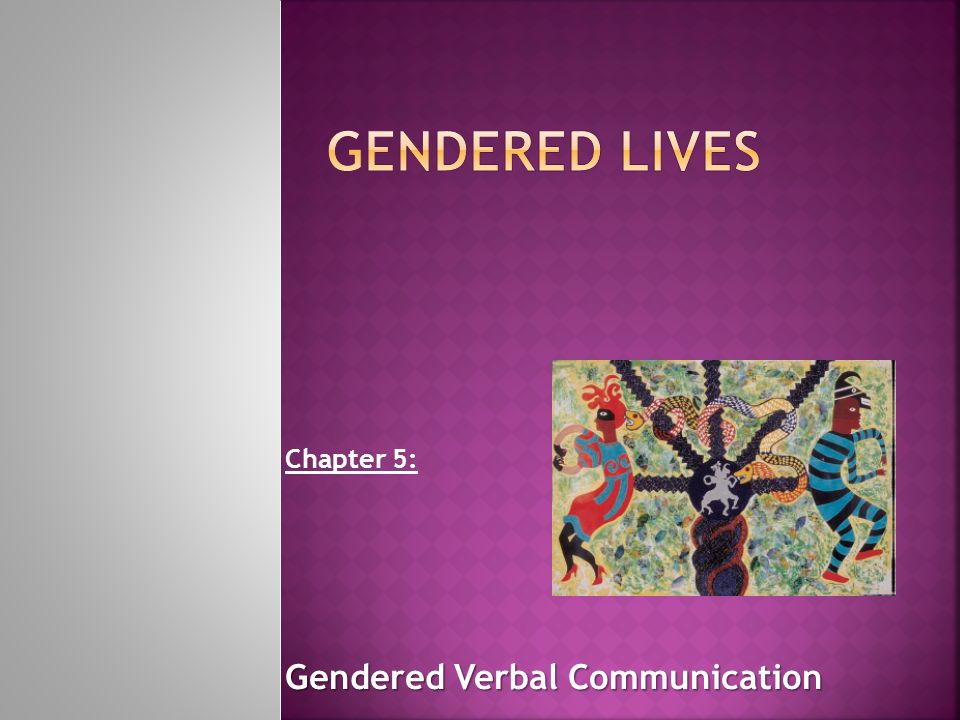 GENDERED LIVES

Chapter 5:

Gendered Verbal Communication